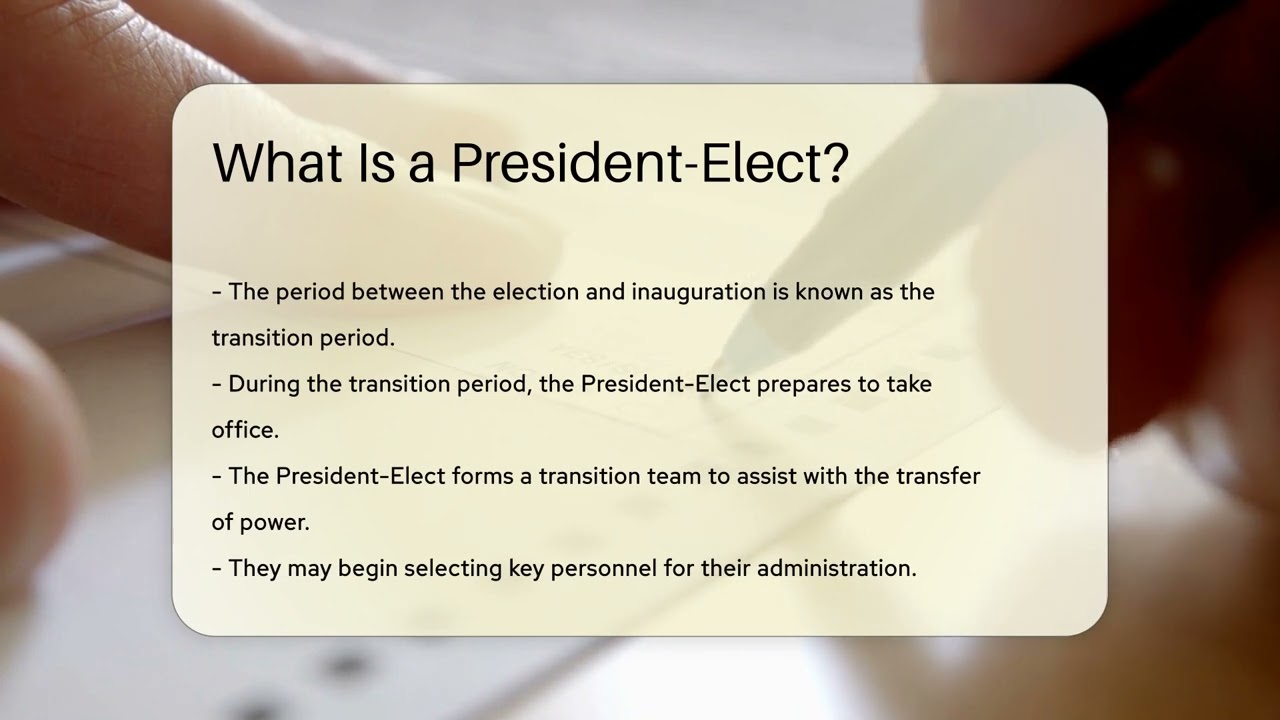 What Is a President-Elect?

- The period between the election and inauguration is known as the transition period.
- During the transition period, the President-Elect prepares to take office.
- The President-Elect forms a transition team to assist with the transfer of power.
- They may begin selecting key personnel for their administration.